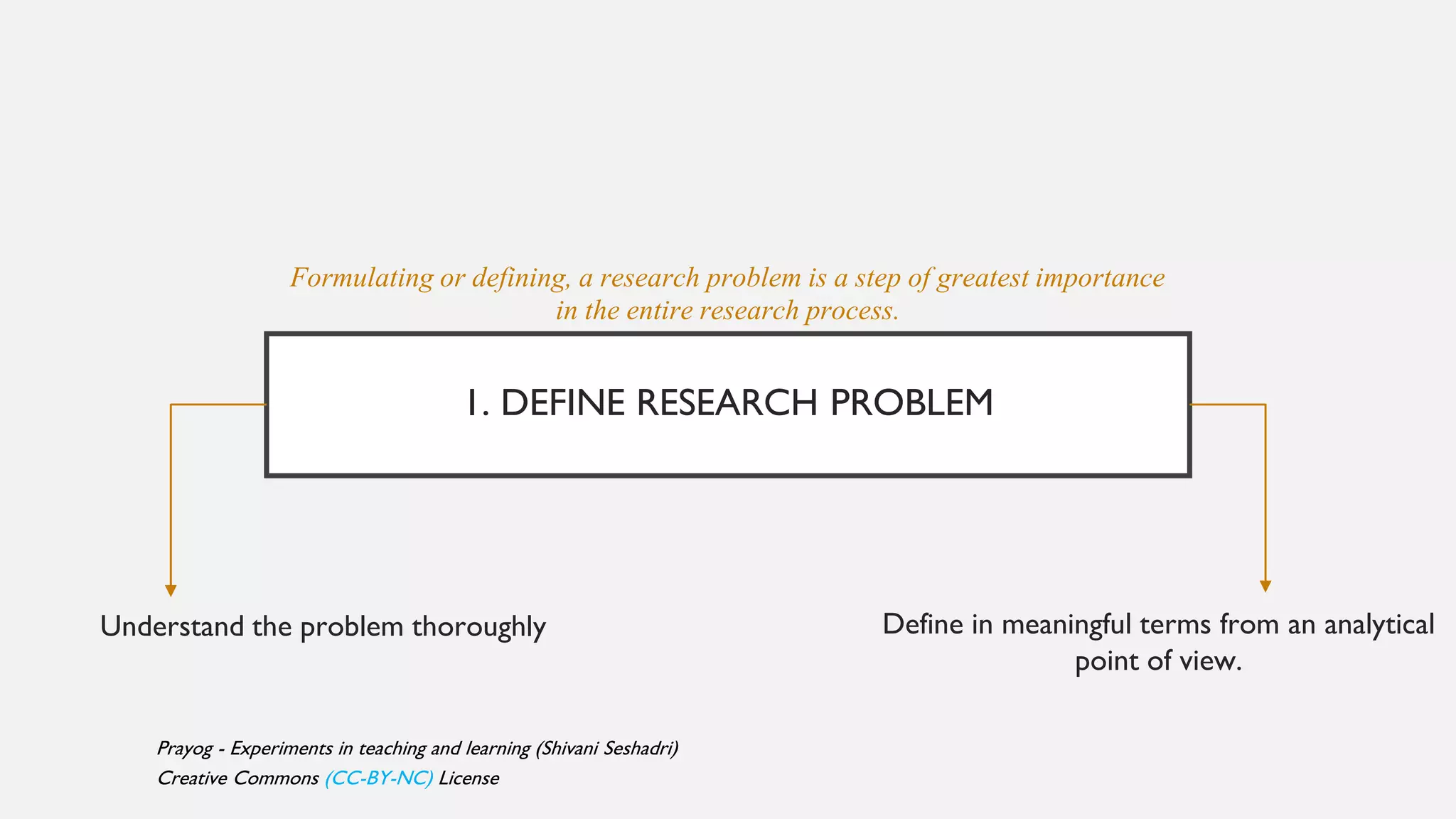 Formulating or defining, a research problem is a step of greatest importance in the entire research process.

1. DEFINE RESEARCH PROBLEM

Understand the problem thoroughly

Define in meaningful terms from an analytical point of view.

Prayog - Experiments in teaching and learning (Shivani Seshadri)
Creative Commons (CC-BY-NC) License